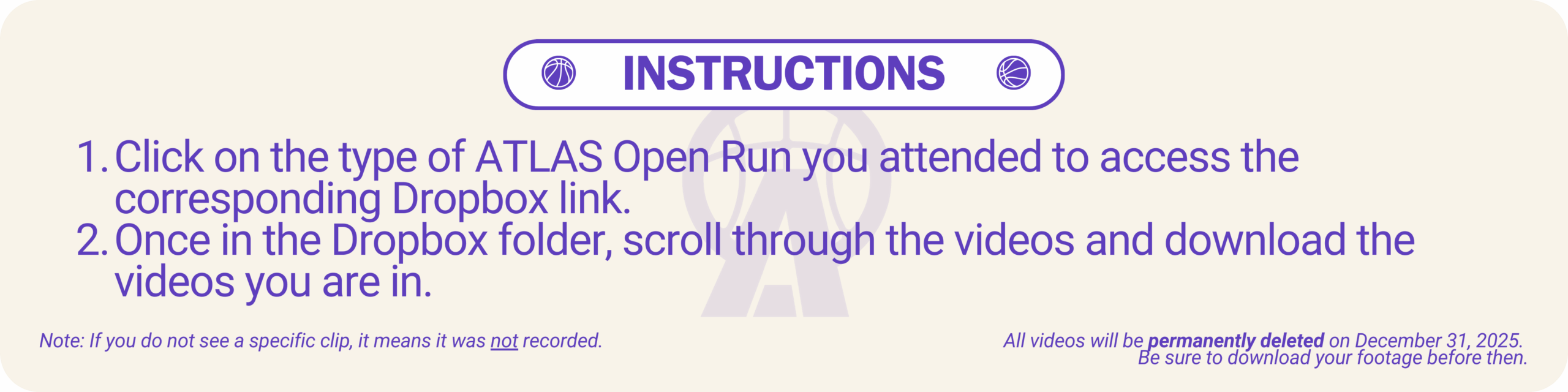 INSTRUCTIONS

1. Click on the type of ATLAS Open Run you attended to access the corresponding Dropbox link.
2. Once in the Dropbox folder, scroll through the videos and download the videos you are in.

Note: If you do not see a specific clip, it means it was not recorded.

All videos will be permanently deleted on December 31, 2025. Be sure to download your footage before then.